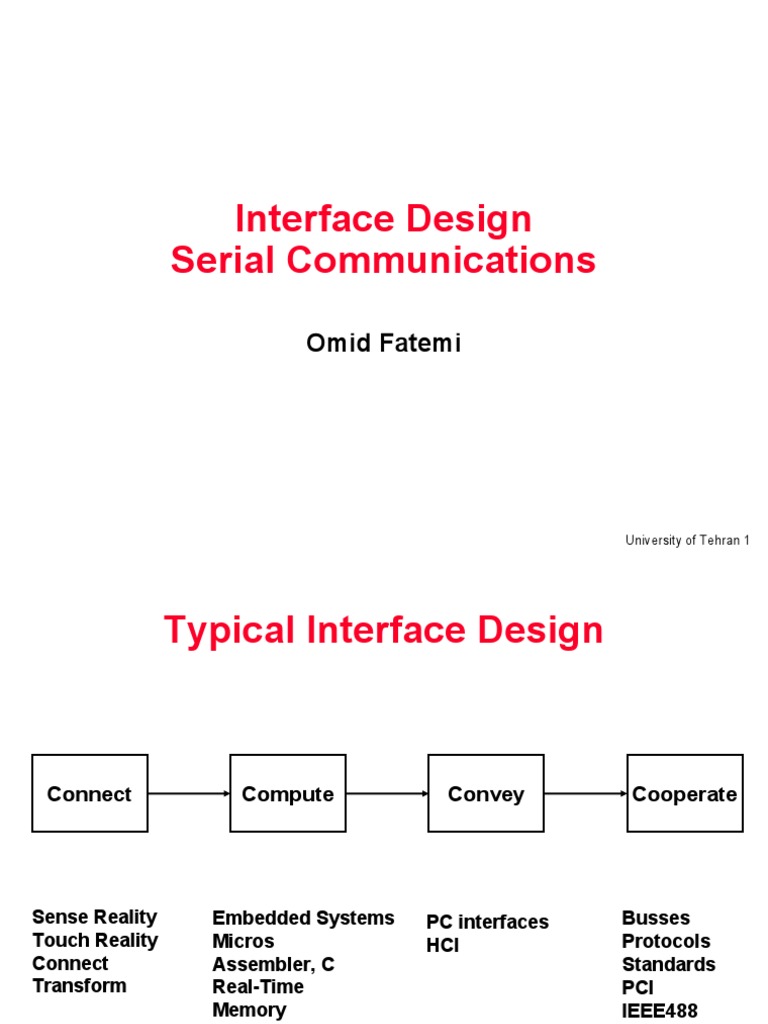 Interface Design
Serial Communications

Omid Fatemi

University of Tehran 1

Typical Interface Design

Connect

Compute

Convey

Cooperate

Sense Reality
Touch Reality
Connect
Transform

Embedded Systems
Micros
Assembler, C
Real-Time
Memory

PC interfaces
HCI

Busses
Protocols
Standards
PCI
IEEE488